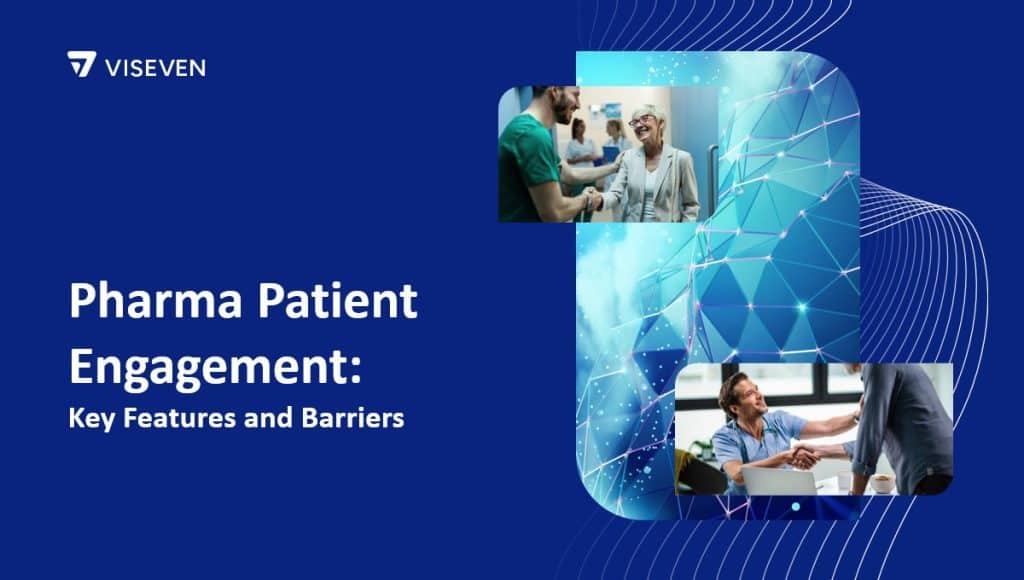 VISEVEN

Pharma Patient Engagement:

Key Features and Barriers